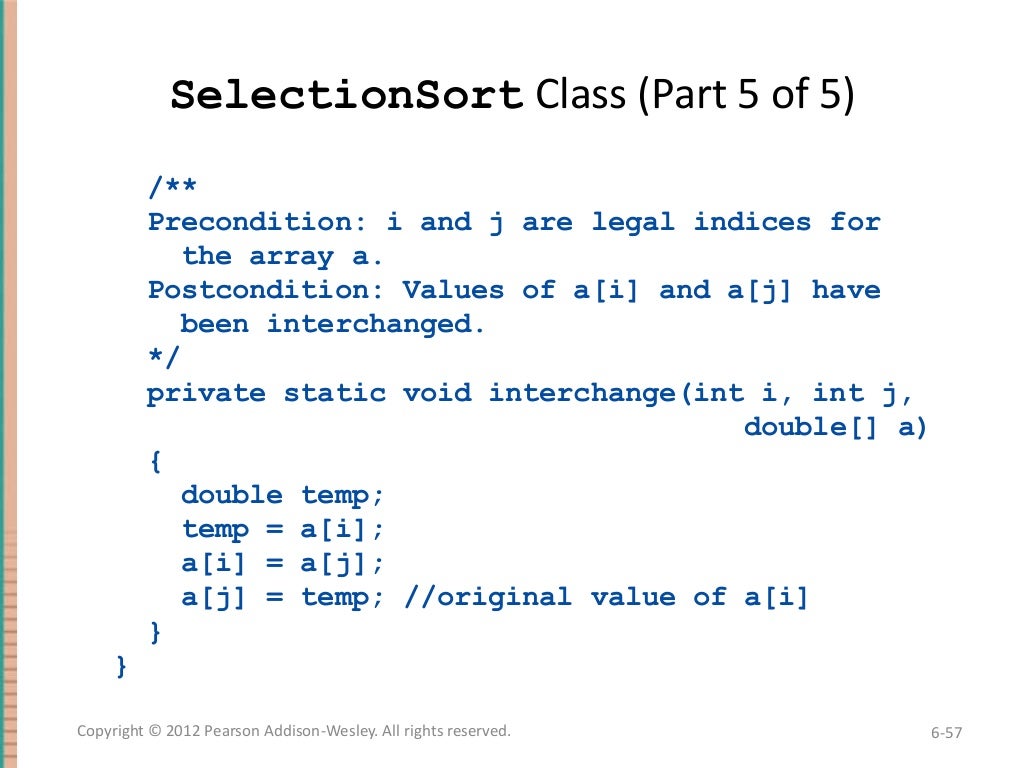 SelectionSort Class (Part 5 of 5)

/**
Precondition: i and j are legal indices for the array a.
Postcondition: Values of a[i] and a[j] have been interchanged.
*/
private static void interchange(int i, int j,
                                double[] a)
{
  double temp;
  temp = a[i];
  a[i] = a[j];
  a[j] = temp; //original value of a[i]
}
}

Copyright © 2012 Pearson Addison-Wesley. All rights reserved.

6-57